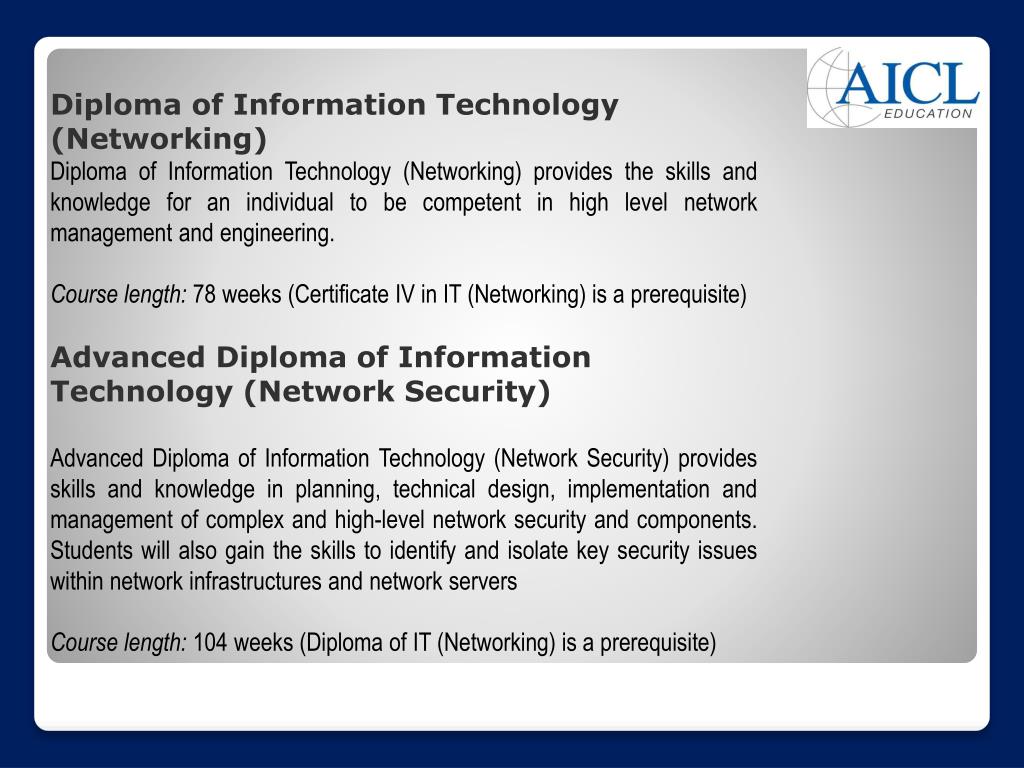 AICL
EDUCATION

Diploma of Information Technology (Networking)
Diploma of Information Technology (Networking) provides the skills and knowledge for an individual to be competent in high level network management and engineering.

Course length: 78 weeks (Certificate IV in IT (Networking) is a prerequisite)

Advanced Diploma of Information Technology (Network Security)

Advanced Diploma of Information Technology (Network Security) provides skills and knowledge in planning, technical design, implementation and management of complex and high-level network security and components. Students will also gain the skills to identify and isolate key security issues within network infrastructures and network servers

Course length: 104 weeks (Diploma of IT (Networking) is a prerequisite)